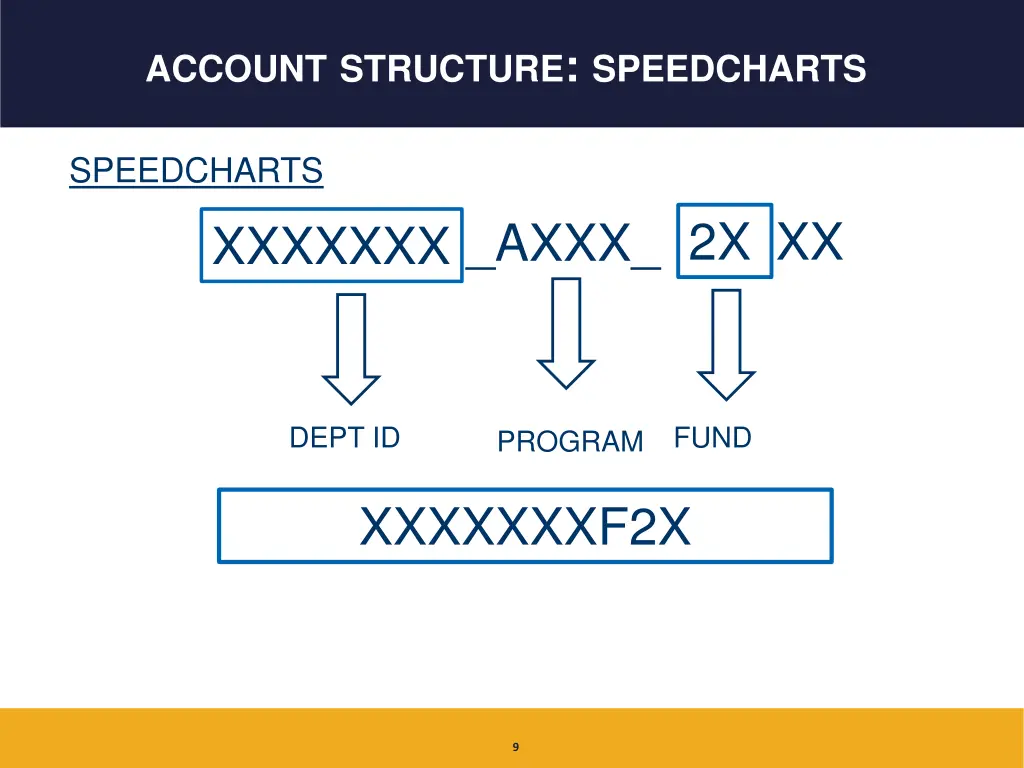 ACCOUNT STRUCTURE: SPEEDCHARTS

SPEEDCHARTS

XXXXXXX _AXXX_ 2X XX

DEPT ID

PROGRAM

FUND

XXXXXXXF2X

9